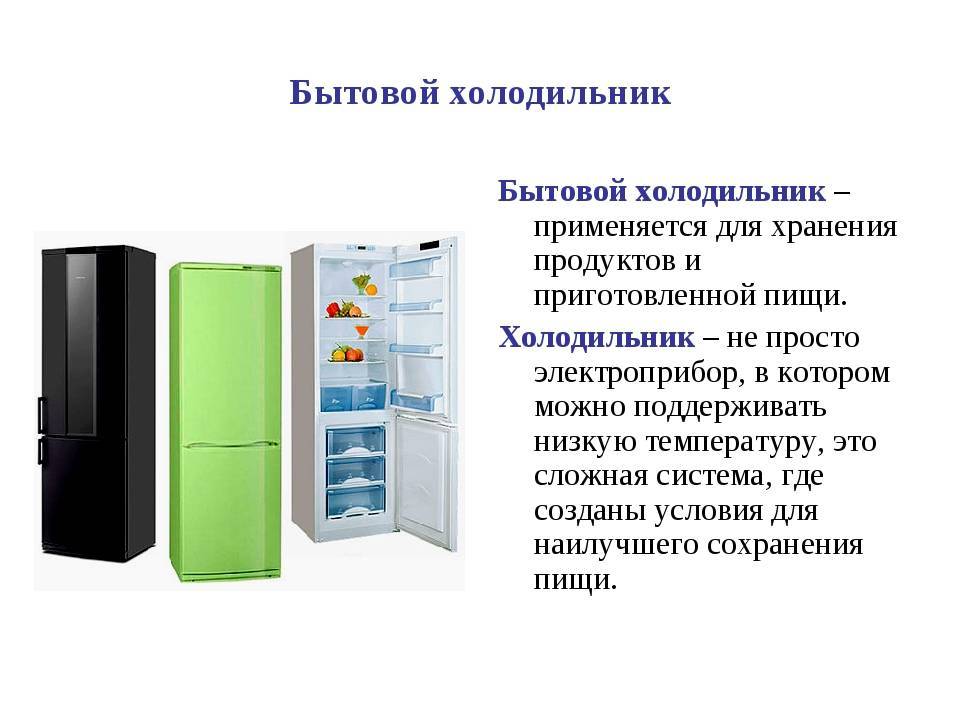 Бытовой холодильник

Бытовой холодильник – применяется для хранения продуктов и приготовленной пищи.

Холодильник – не просто электроприбор, в котором можно поддерживать низкую температуру, это сложная система, где созданы условия для наилучшего сохранения пищи.